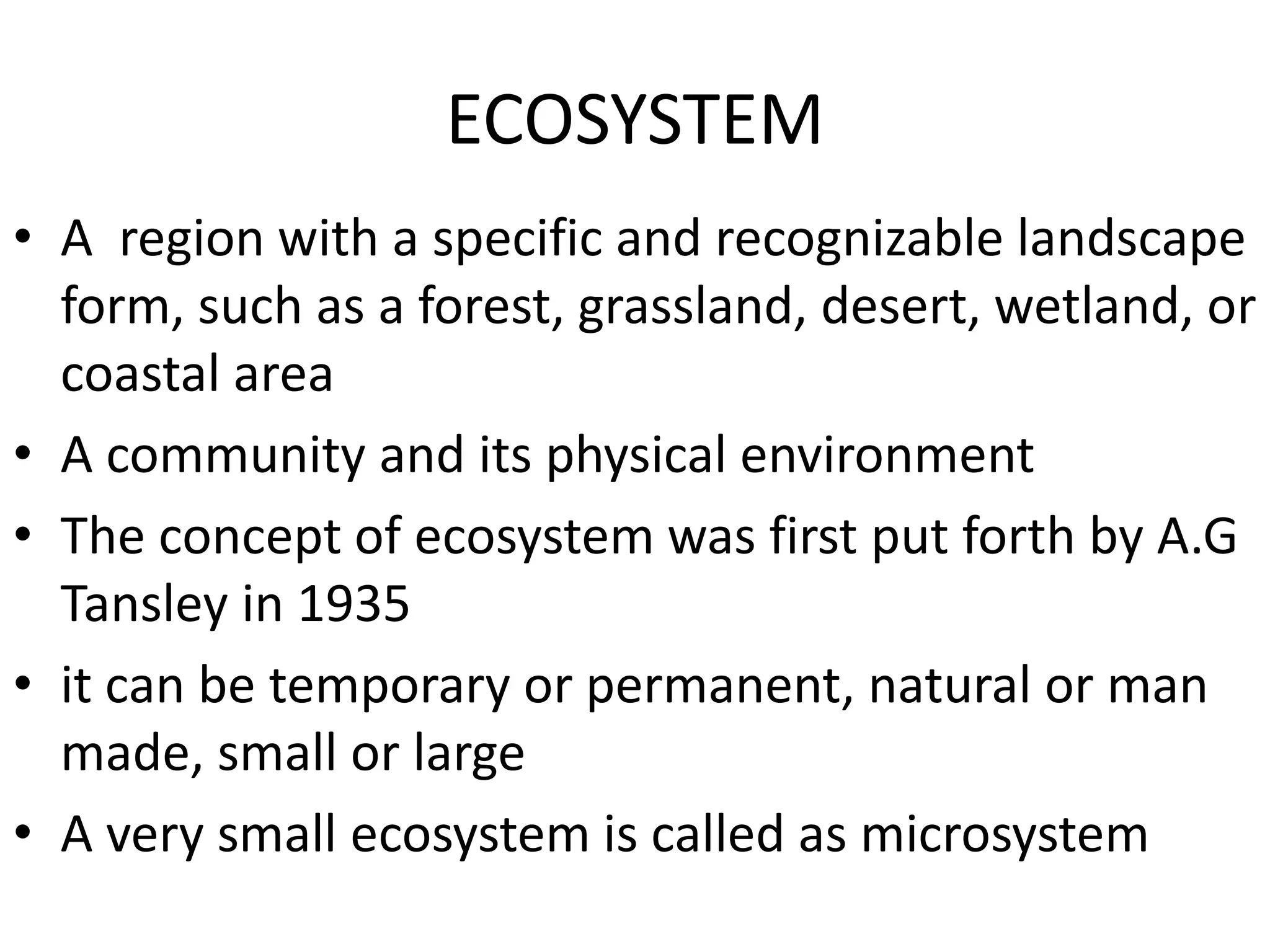 ECOSYSTEM

• A region with a specific and recognizable landscape form, such as a forest, grassland, desert, wetland, or coastal area

• A community and its physical environment

• The concept of ecosystem was first put forth by A.G Tansley in 1935

• it can be temporary or permanent, natural or man made, small or large

• A very small ecosystem is called as microsystem